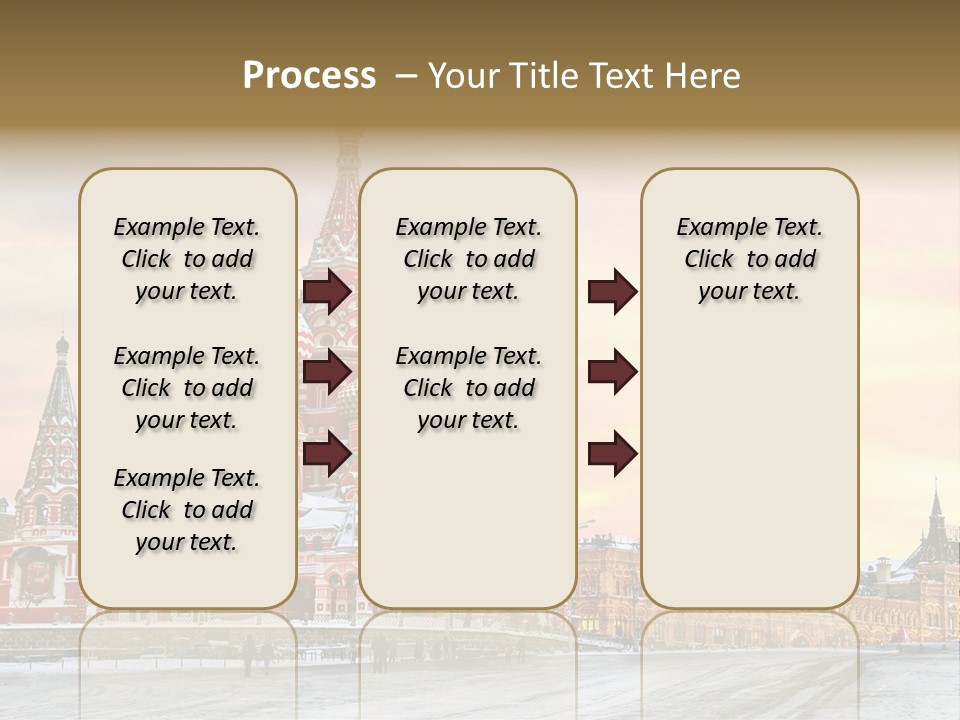 Process – Your Title Text Here

Example Text. Click to add your text.

Example Text. Click to add your text.

Example Text. Click to add your text.

Example Text. Click to add your text.

Example Text. Click to add your text.

Example Text. Click to add your text.